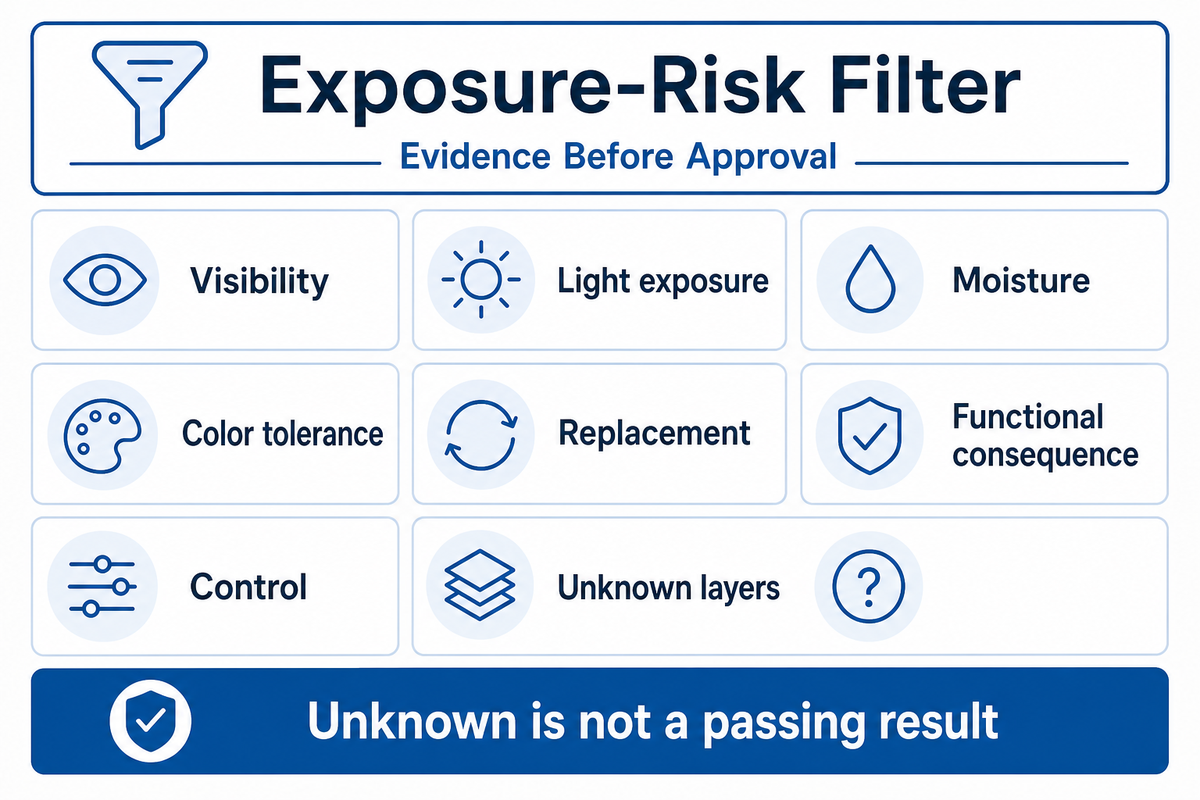 Exposure-Risk Filter

Evidence Before Approval

Visibility

Light exposure

Moisture

Color tolerance

Replacement

Functional consequence

Control

Unknown layers

?

Unknown is not a passing result